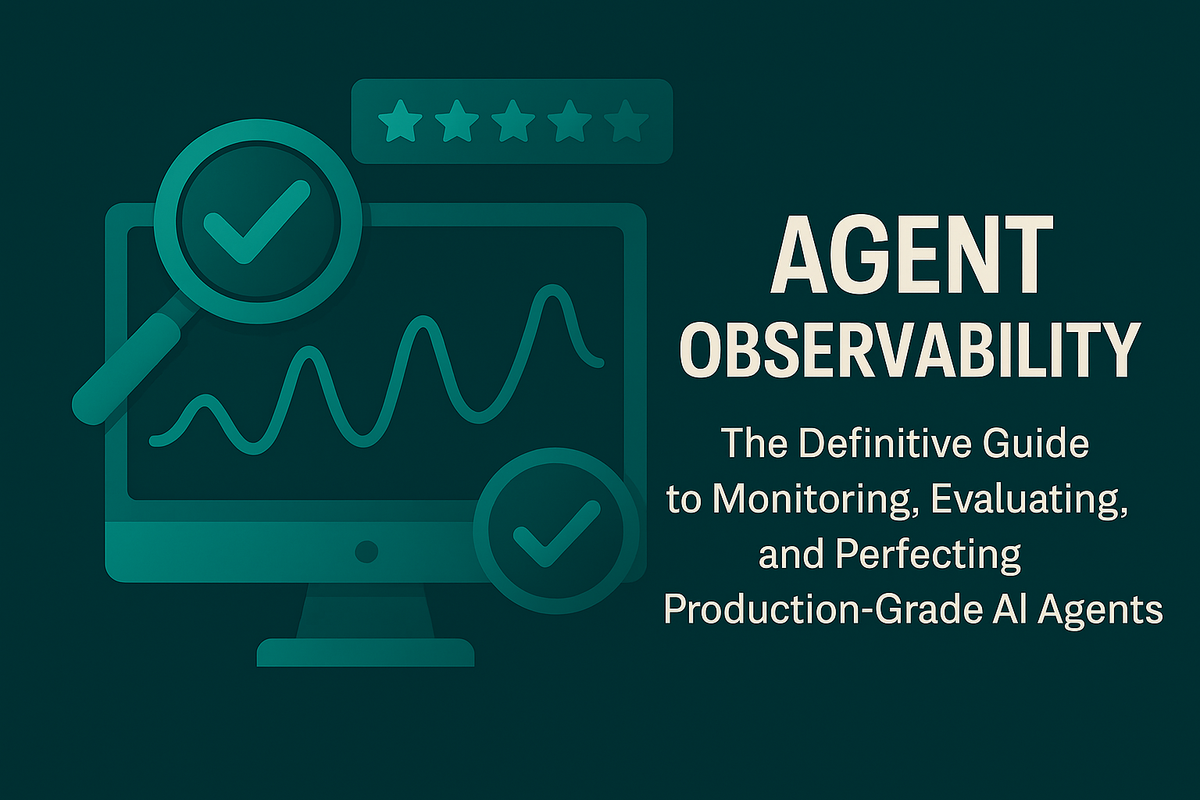 AGENT OBSERVABILITY

The Definitive Guide to Monitoring, Evaluating, and Perfecting Production-Grade AI Agents